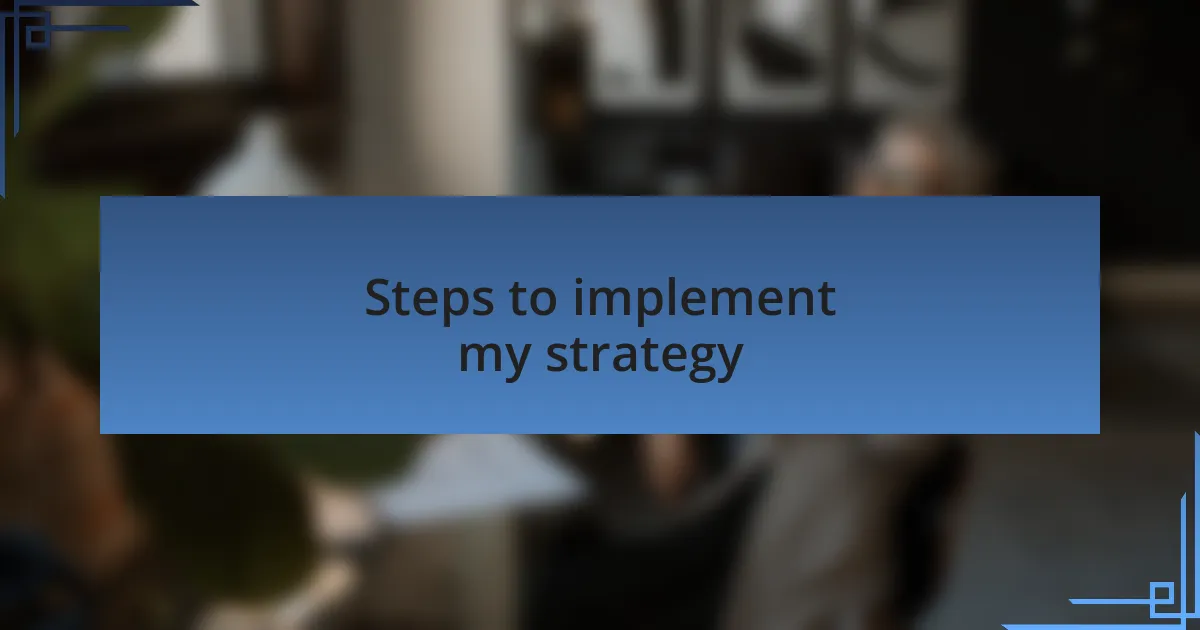 Steps to implement my strategy